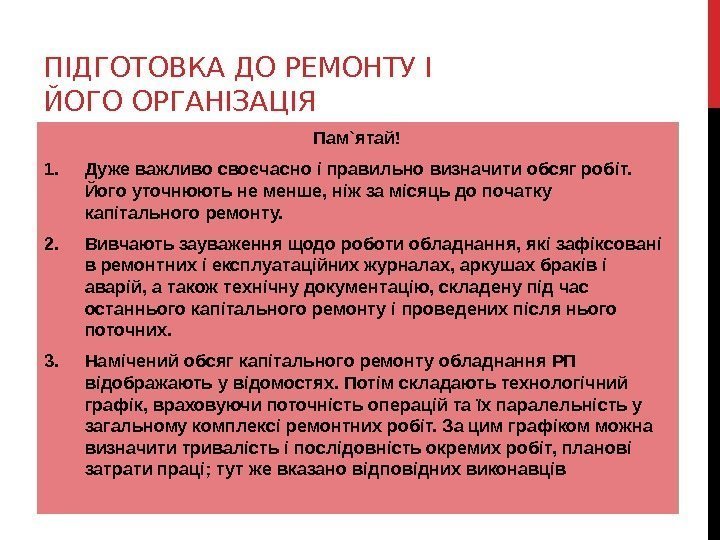 ПІДГОТОВКА ДО РЕМОНТУ І ЙОГО ОРГАНІЗАЦІЯ

Пам`ятай!

1. Дуже важливо своєчасно і правильно визначити обсяг робіт. Його уточнюють не менше, ніж за місяць до початку капітального ремонту.

2. Вивчають зауваження щодо роботи обладнання, які зафіксовані в ремонтних і експлуатаційних журналах, аркушах браків і аварій, а також технічну документацію, складену під час останнього капітального ремонту і проведених після нього поточних.

3. Намічений обсяг капітального ремонту обладнання РП відображають у відомостях. Потім складають технологічний графік, враховуючи поточність операцій та їх паралельність у загальному комплексі ремонтних робіт. За цим графіком можна визначити тривалість і послідовність окремих робіт, планові затрати праці; тут же вказано відповідних виконавців